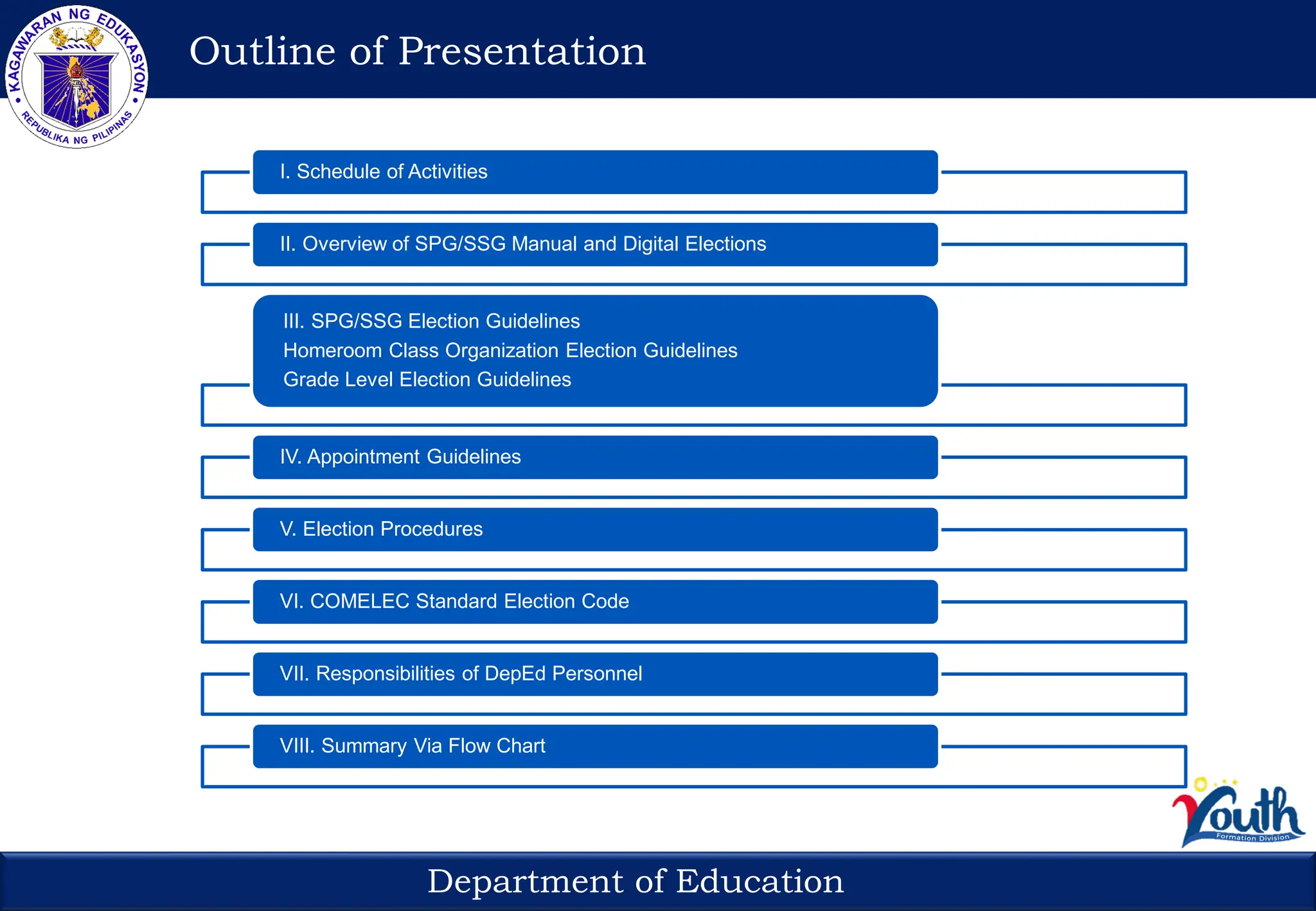 KAGAWARAN NG EDUKASYON
REPUBLIKA NG PILIPINAS

Outline of Presentation

I. Schedule of Activities

II. Overview of SPG/SSG Manual and Digital Elections

III. SPG/SSG Election Guidelines
Homeroom Class Organization Election Guidelines
Grade Level Election Guidelines

IV. Appointment Guidelines

V. Election Procedures

VI. COMELEC Standard Election Code

VII. Responsibilities of DepEd Personnel

VIII. Summary Via Flow Chart

Youth
Formation Division

Department of Education